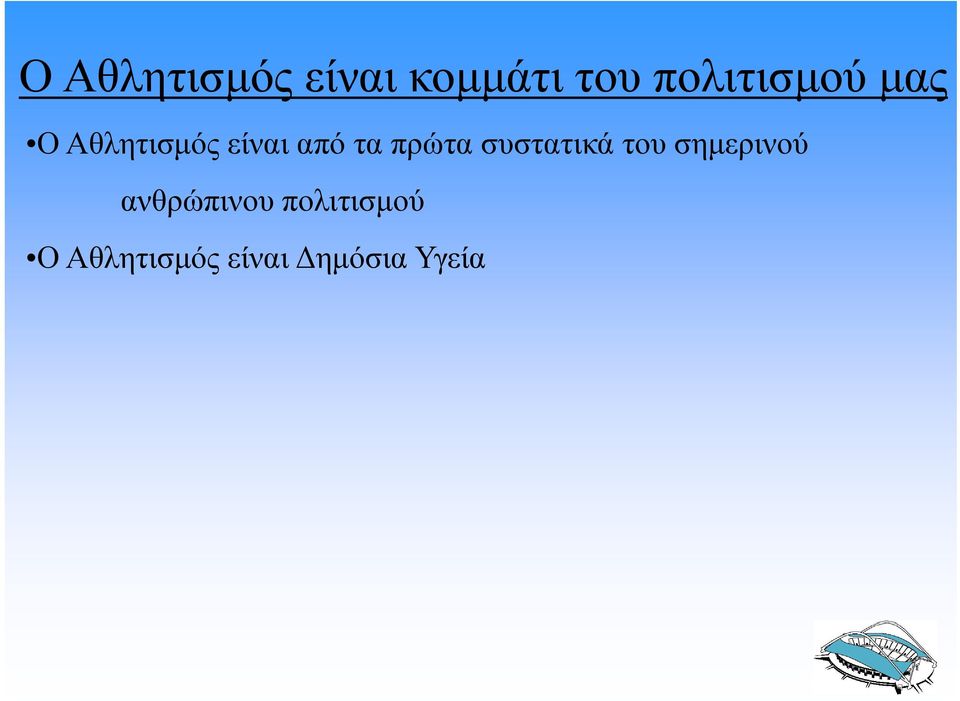 Ο Αθλητισμός είναι κομμάτι του πολιτισμού μας

•Ο Αθλητισμός είναι από τα πρώτα συστατικά του σημερινού ανθρώπινου πολιτισμού

•Ο Αθλητισμός είναι Δημόσια Υγεία